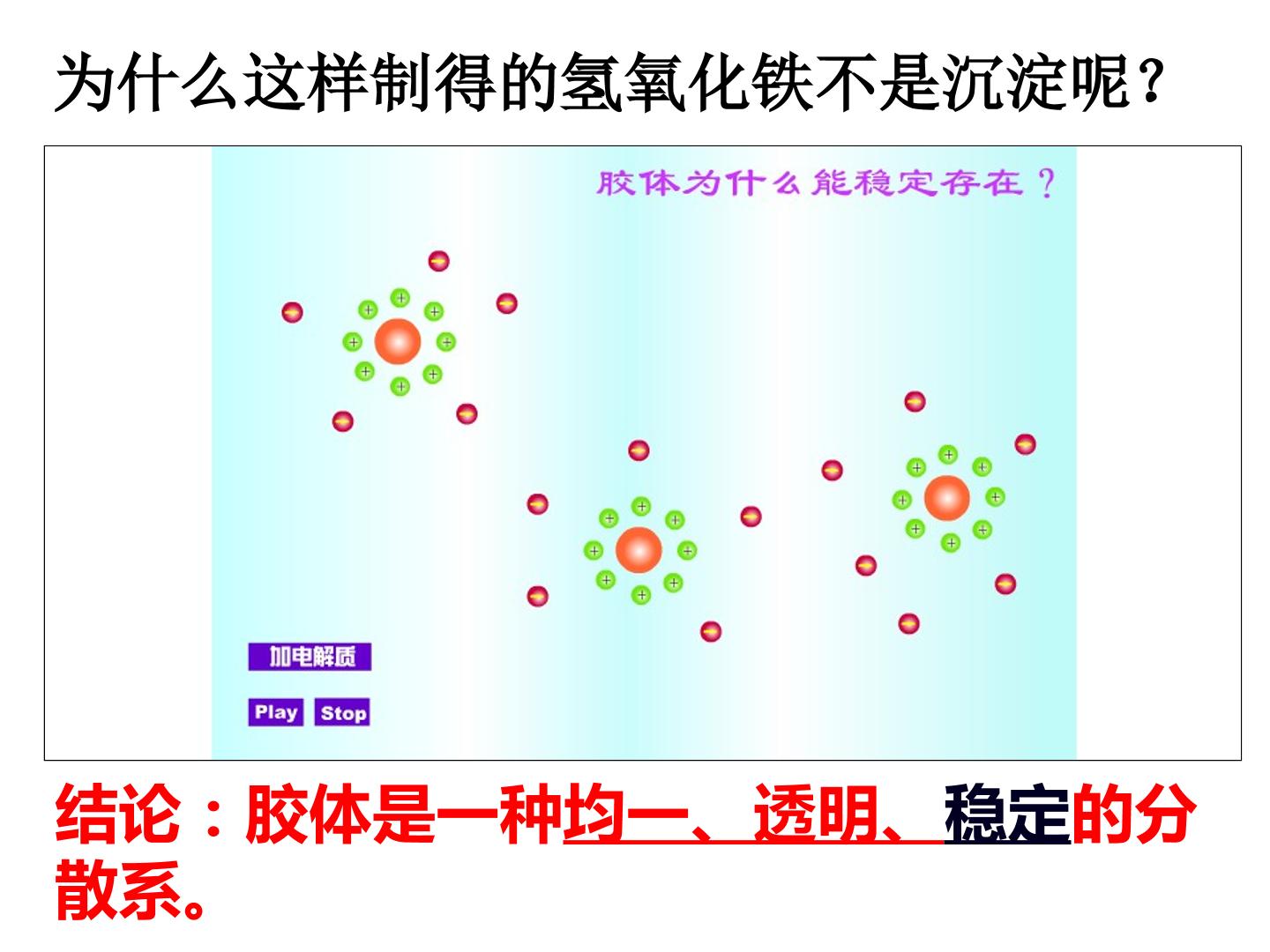 为什么这样制得的氢氧化铁不是沉淀呢?

胶体为什么能稳定存在?

加电解质

Play Stop

结论:胶体是一种均一、透明、稳定的分散系。